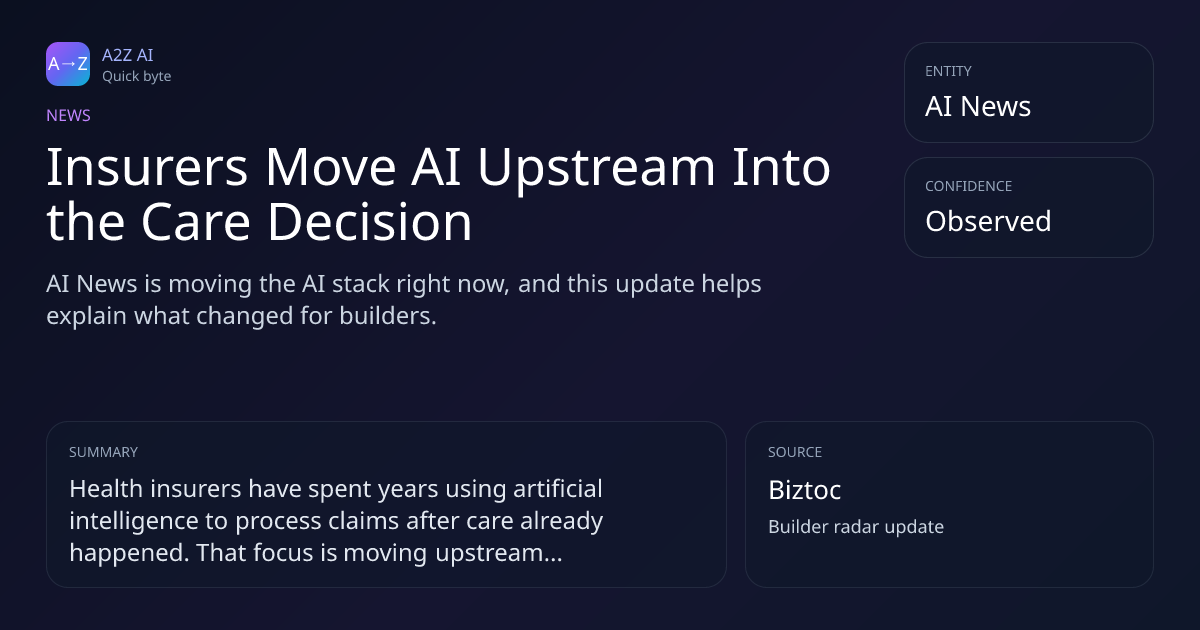 A→Z
A2Z AI
Quick byte

NEWS

Insurers Move AI Upstream Into the Care Decision

AI News is moving the AI stack right now, and this update helps explain what changed for builders.

ENTITY
AI News

CONFIDENCE
Observed

SUMMARY
Health insurers have spent years using artificial intelligence to process claims after care already happened. That focus is moving upstream...

SOURCE
Biztoc
Builder radar update